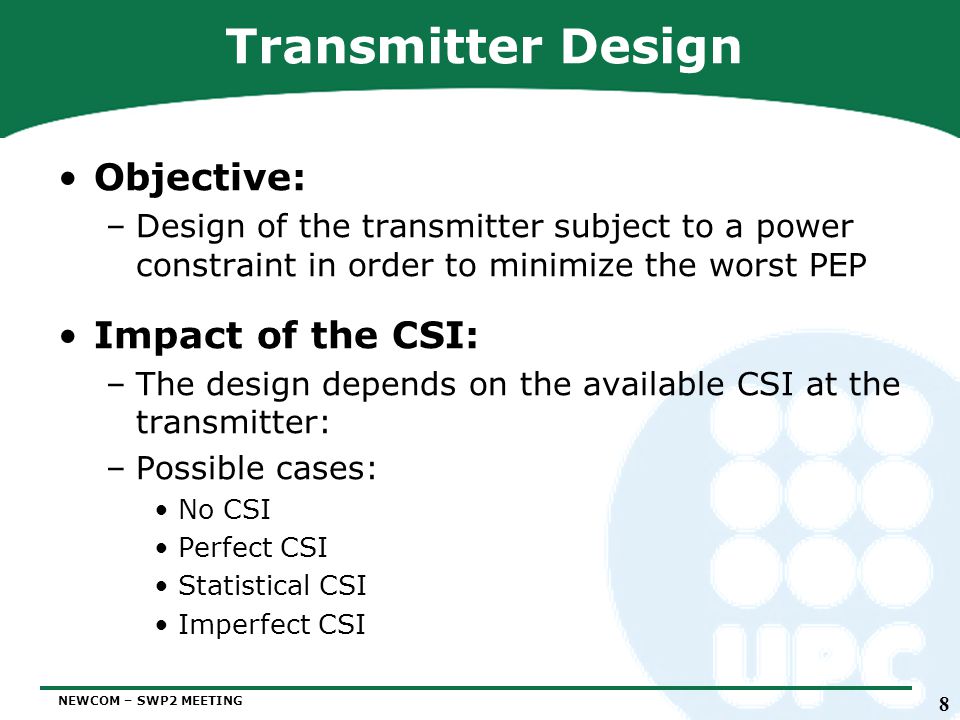 Transmitter Design

• Objective:
– Design of the transmitter subject to a power constraint in order to minimize the worst PEP

• Impact of the CSI:
– The design depends on the available CSI at the transmitter:
– Possible cases:
• No CSI
• Perfect CSI
• Statistical CSI
• Imperfect CSI

UPC

NEWCOM – SWP2 MEETING

8